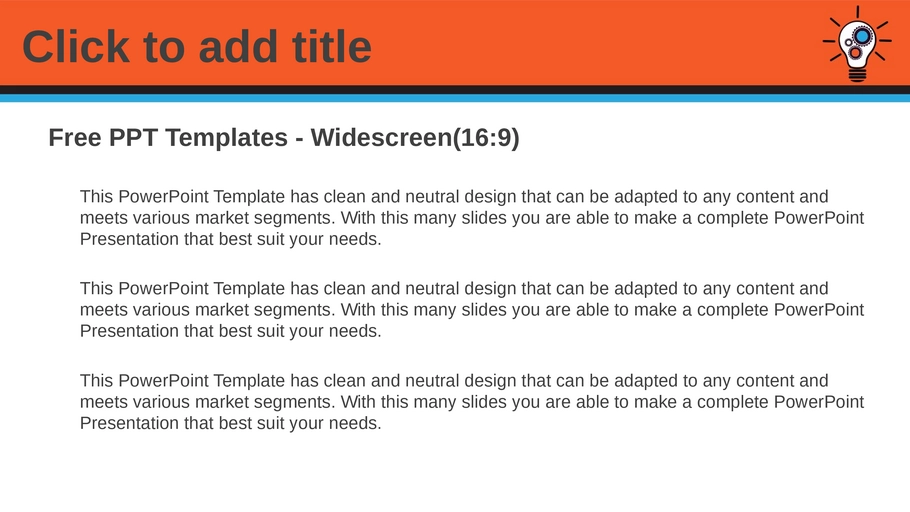 Click to add title

Free PPT Templates - Widescreen(16:9)

This PowerPoint Template has clean and neutral design that can be adapted to any content and meets various market segments. With this many slides you are able to make a complete PowerPoint Presentation that best suit your needs.

This PowerPoint Template has clean and neutral design that can be adapted to any content and meets various market segments. With this many slides you are able to make a complete PowerPoint Presentation that best suit your needs.

This PowerPoint Template has clean and neutral design that can be adapted to any content and meets various market segments. With this many slides you are able to make a complete PowerPoint Presentation that best suit your needs.